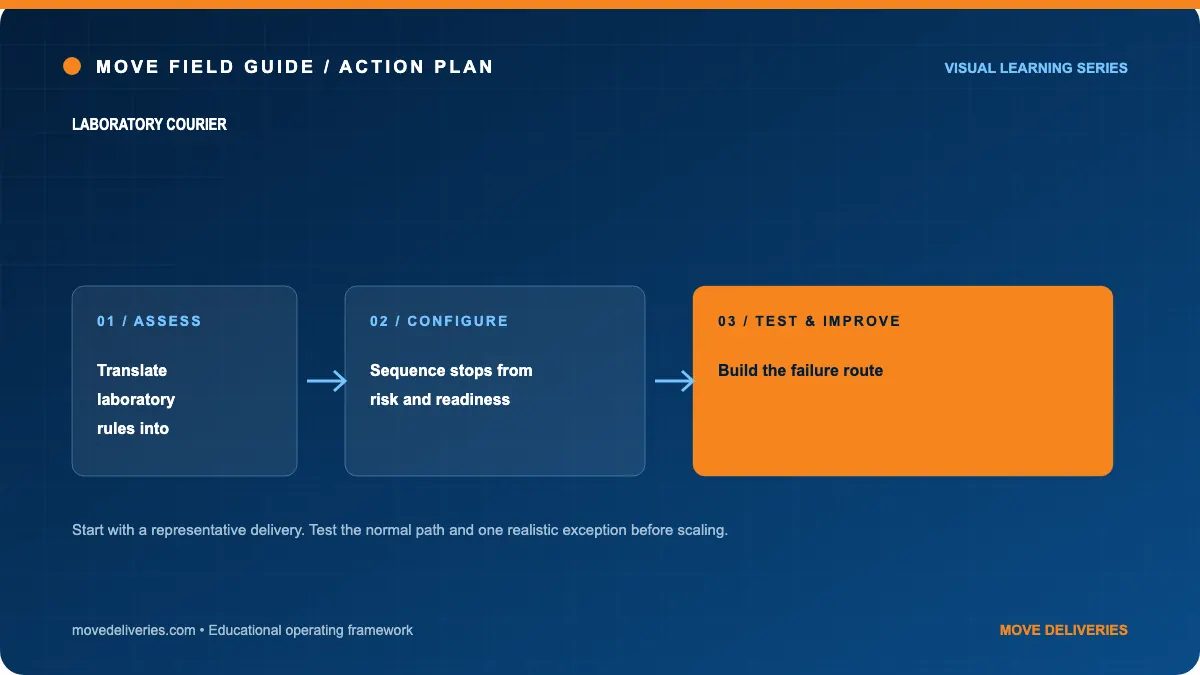 MOVE FIELD GUIDE / ACTION PLAN

VISUAL LEARNING SERIES

LABORATORY COURIER

01 / ASSESS

Translate laboratory rules into

02 / CONFIGURE

Sequence stops from risk and readiness

03 / TEST & IMPROVE

Build the failure route

Start with a representative delivery. Test the normal path and one realistic exception before scaling.

movedeliveries.com • Educational operating framework

MOVE DELIVERIES